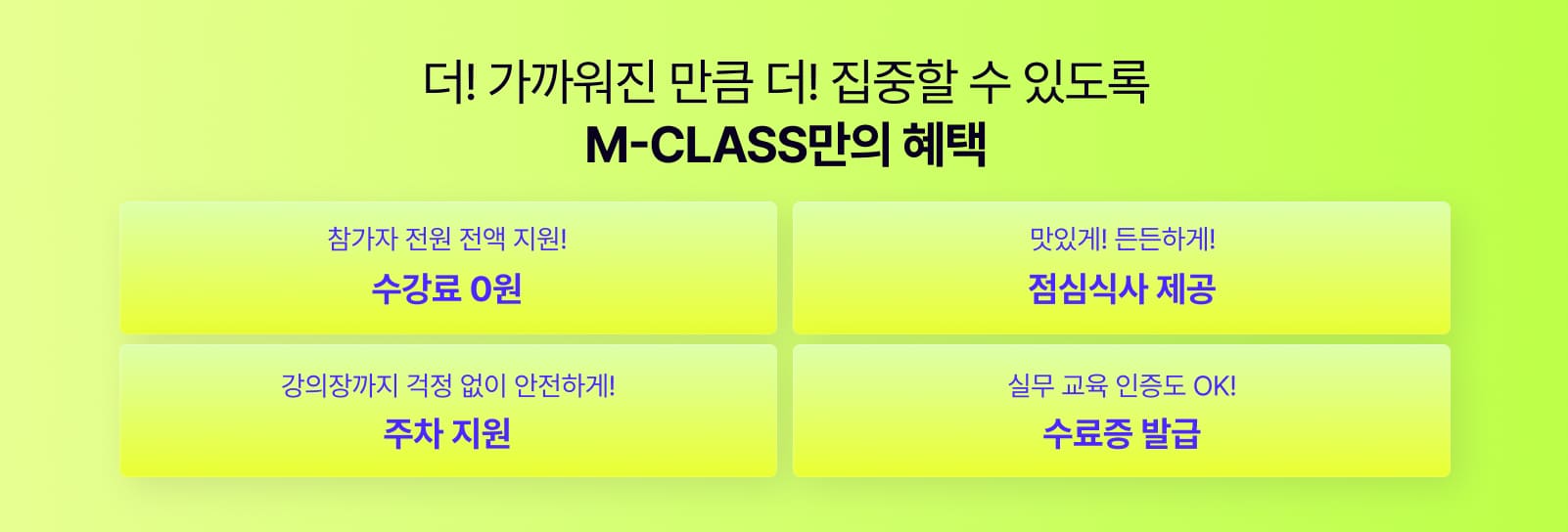 더! 가까워진 만큼 더! 집중할 수 있도록
M-CLASS만의 혜택

참가자 전원 전액 지원!
수강료 0원

맛있게! 든든하게!
점심식사 제공

강의장까지 걱정 없이 안전하게!
주차 지원

실무 교육 인증도 OK!
수료증 발급